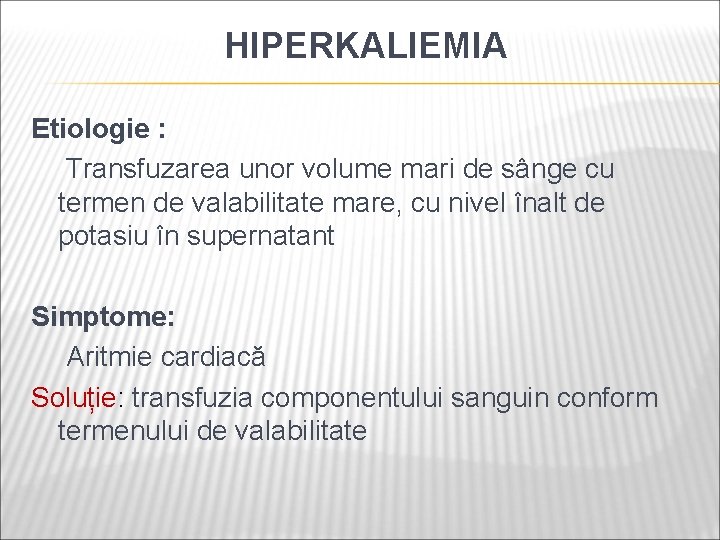 HIPERKALIEMIA

Etiologie :

Transfuzarea unor volume mari de sânge cu termen de valabilitate mare, cu nivel înalt de potasiu în supernatant

Simptome:

Aritmie cardiacă

Soluție: transfuzia componentului sanguin conform termenului de valabilitate